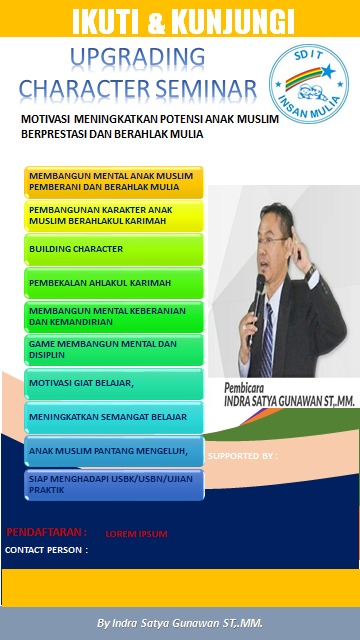 IKUTI & KUNJUNGI

UPGRADING CHARACTER SEMINAR

SD IT INSAN MULIA

MOTIVASI MENINGKATKAN POTENSI ANAK MUSLIM BERPRESTASI DAN BERAHLAK MULIA

MEMBANGUN MENTAL ANAK MUSLIM PEMBERANI DAN BERAHLAK MULIA

PEMBANGUNAN KARAKTER ANAK MUSLIM BERAHLAKUL KARIMAH

BUILDING CHARACTER

PEMBEKALAN AHLAKUL KARIMAH

MEMBANGUN MENTAL KEBERANIAN DAN KEMANDIRIAN

GAME MEMBANGUN MENTAL DAN DISIPLIN

MOTIVASI GIAT BELAJAR,

MENINGKATKAN SEMANGAT BELAJAR

ANAK MUSLIM PANTANG MENGELUH,

SIAP MENGHADAPI USBK/USBN/UJIAN PRAKTIK

Pembicara
INDRA SATYA GUNAWAN ST,.MM.

SUPPORTED BY :

PENDAFTARAN : LOREM IPSUM

CONTACT PERSON :

By Indra Satya Gunawan ST,.MM.